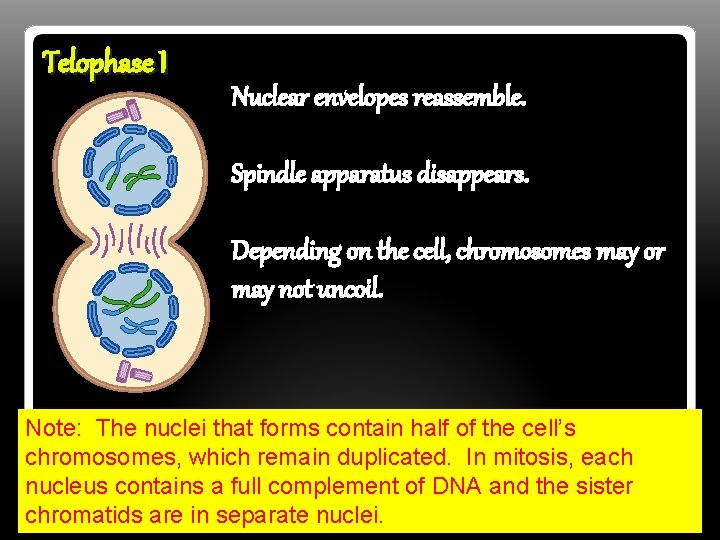 Telophase I

Nuclear envelopes reassemble.

Spindle apparatus disappears.

Depending on the cell, chromosomes may or may not uncoil.

Note: The nuclei that forms contain half of the cell's chromosomes, which remain duplicated. In mitosis, each nucleus contains a full complement of DNA and the sister chromatids are in separate nuclei.